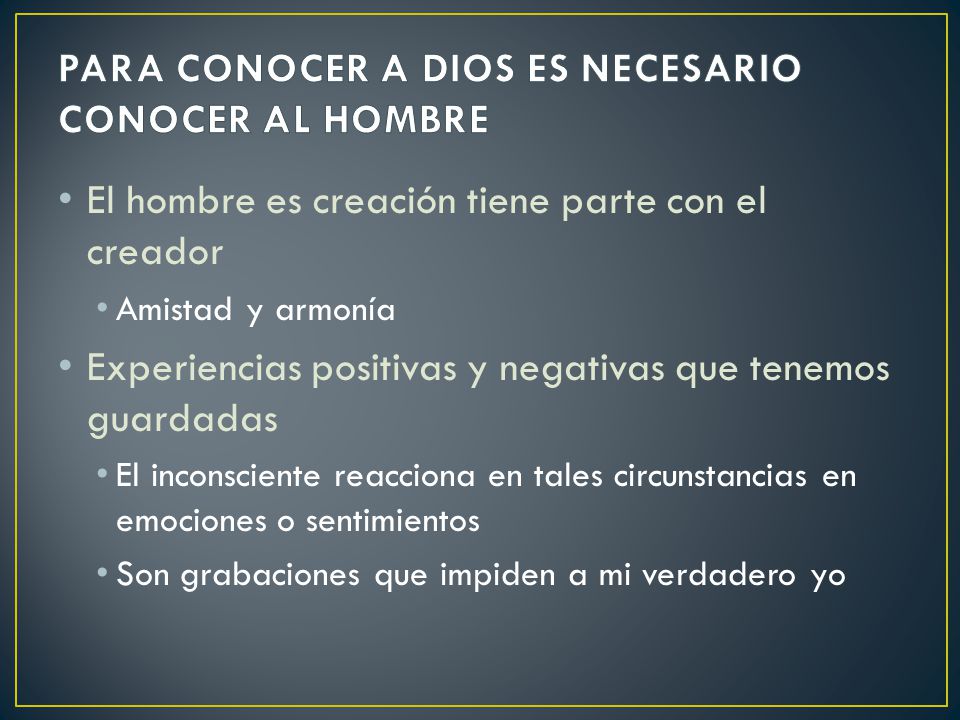 PARA CONOCER A DIOS ES NECESARIO CONOCER AL HOMBRE

• El hombre es creación tiene parte con el creador
  • Amistad y armonía
• Experiencias positivas y negativas que tenemos guardadas
  • El inconsciente reacciona en tales circunstancias en emociones o sentimientos
  • Son grabaciones que impiden a mi verdadero yo